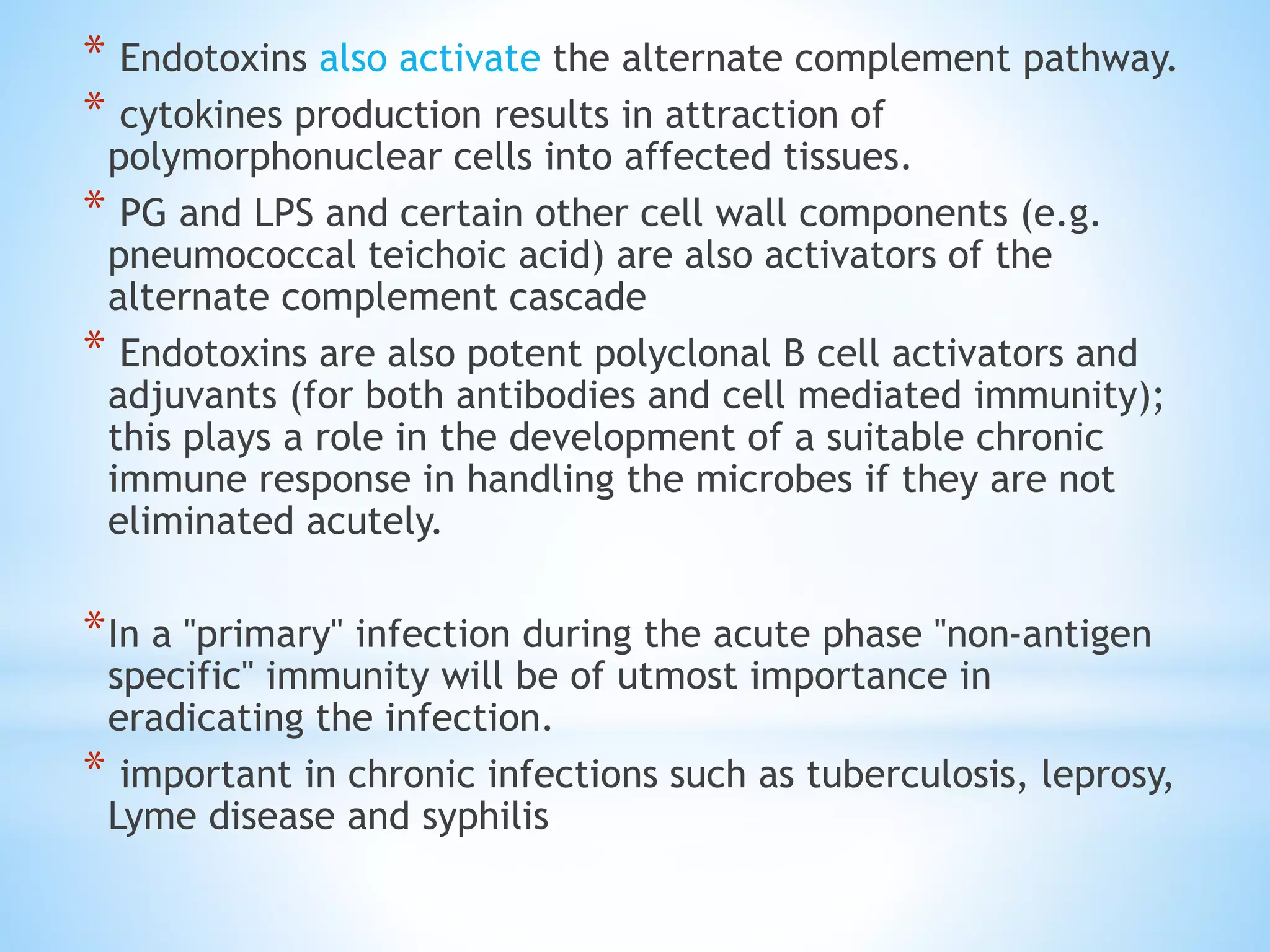 * Endotoxins also activate the alternate complement pathway.

* cytokines production results in attraction of polymorphonuclear cells into affected tissues.

* PG and LPS and certain other cell wall components (e.g. pneumococcal teichoic acid) are also activators of the alternate complement cascade

* Endotoxins are also potent polyclonal B cell activators and adjuvants (for both antibodies and cell mediated immunity); this plays a role in the development of a suitable chronic immune response in handling the microbes if they are not eliminated acutely.

*In a "primary" infection during the acute phase "non-antigen specific" immunity will be of utmost importance in eradicating the infection.

* important in chronic infections such as tuberculosis, leprosy, Lyme disease and syphilis